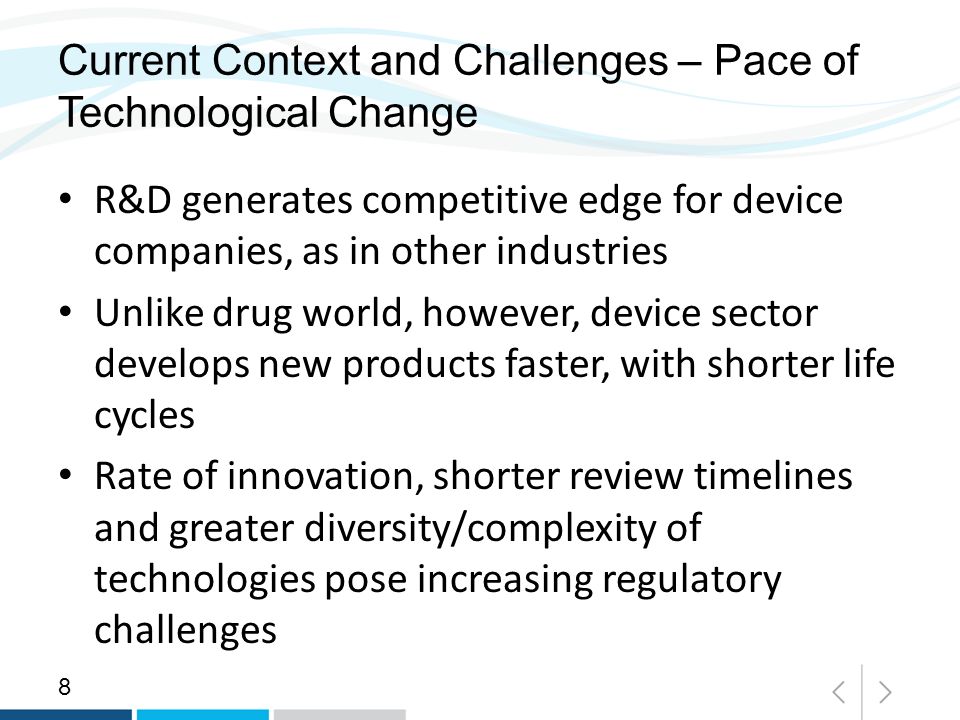 Current Context and Challenges – Pace of Technological Change

• R&D generates competitive edge for device companies, as in other industries

• Unlike drug world, however, device sector develops new products faster, with shorter life cycles

• Rate of innovation, shorter review timelines and greater diversity/complexity of technologies pose increasing regulatory challenges

8